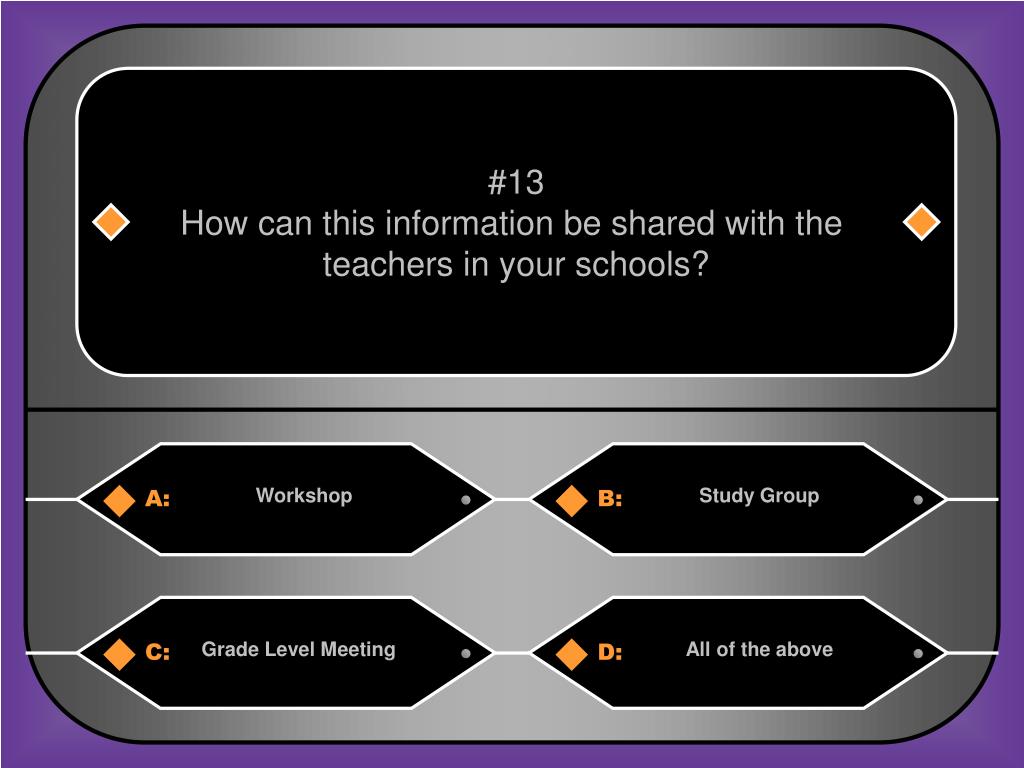 #13
How can this information be shared with the teachers in your schools?

A: Workshop

B: Study Group

C: Grade Level Meeting

D: All of the above